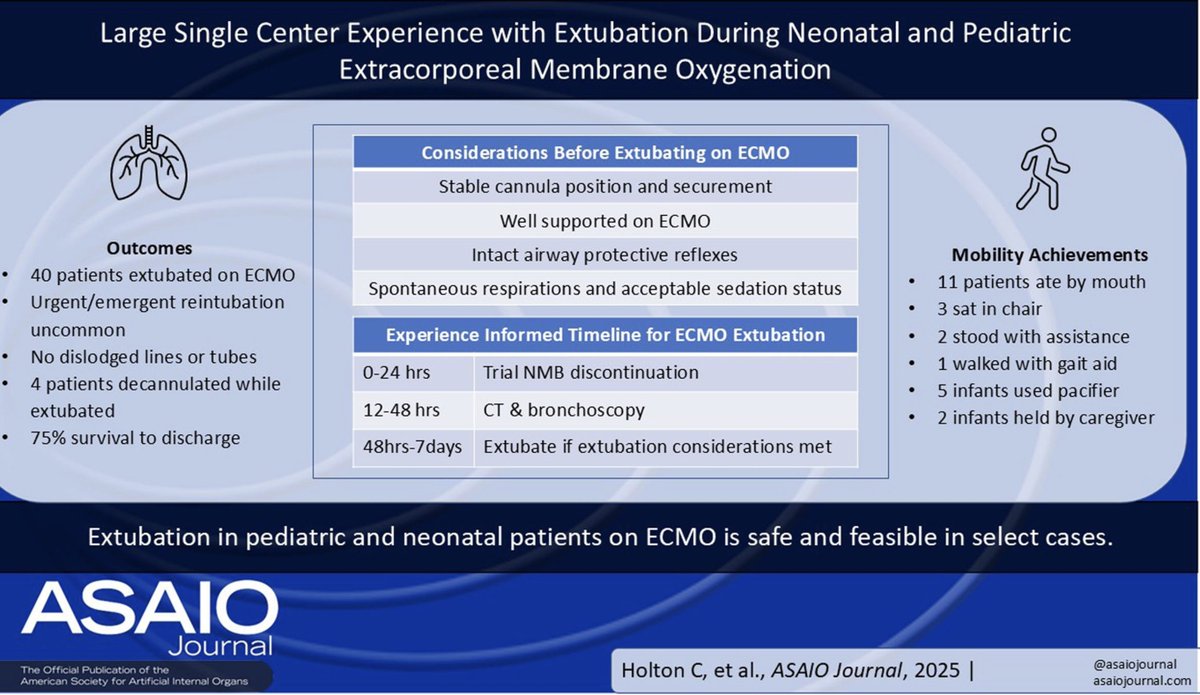 Large Single Center Experience with Extubation During Neonatal and Pediatric Extracorporeal Membrane Oxygenation

Outcomes
• 40 patients extubated on ECMO
• Urgent/emergent reintubation uncommon
• No dislodged lines or tubes
• 4 patients decannulated while extubated
• 75% survival to discharge

| Considerations Before Extubating on ECMO |
|---|
| Stable cannula position and securement |
| Well supported on ECMO |
| Intact airway protective reflexes |
| Spontaneous respirations and acceptable sedation status |

| Experience Informed Timeline for ECMO Extubation | |
|---|---|
| 0-24 hrs | Trial NMB discontinuation |
| 12-48 hrs | CT & bronchoscopy |
| 48hrs-7days | Extubate if extubation considerations met |

Mobility Achievements
• 11 patients ate by mouth
• 3 sat in chair
• 2 stood with assistance
• 1 walked with gait aid
• 5 infants used pacifier
• 2 infants held by caregiver

Extubation in pediatric and neonatal patients on ECMO is safe and feasible in select cases.

ASAIO Journal
The Official Publication of the American Society for Artificial Internal Organs

Holton C, et al., ASAIO Journal, 2025 |

@asaiojournal
asaiojournal.com